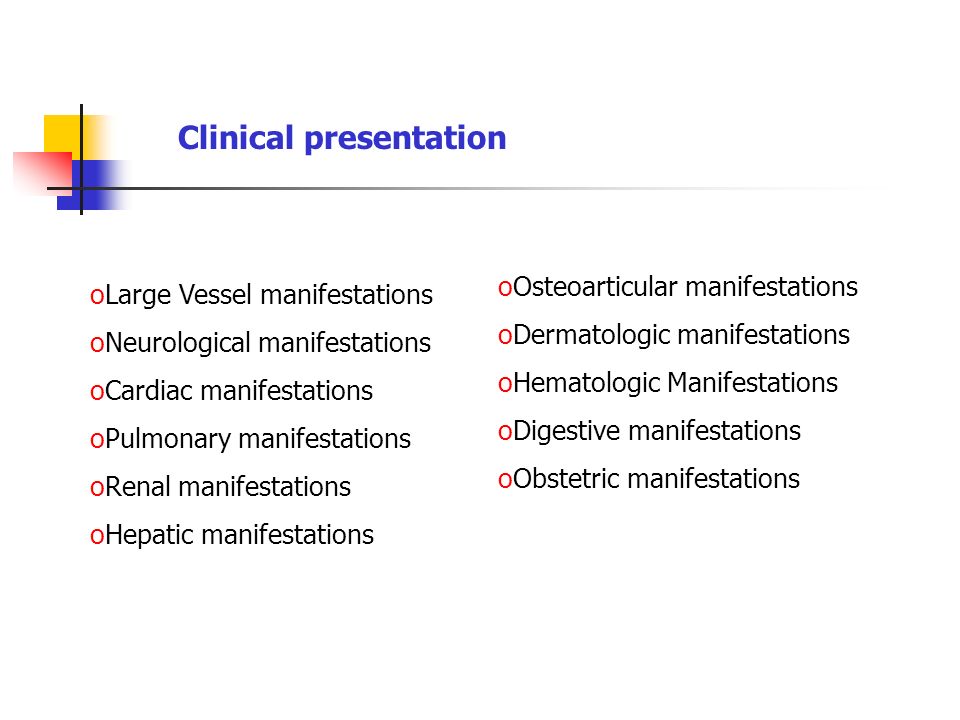 Clinical presentation

oLarge Vessel manifestations
oNeurological manifestations
oCardiac manifestations
oPulmonary manifestations
oRenal manifestations
oHepatic manifestations

oOsteoarticular manifestations
oDermatologic manifestations
oHematologic Manifestations
oDigestive manifestations
oObstetric manifestations